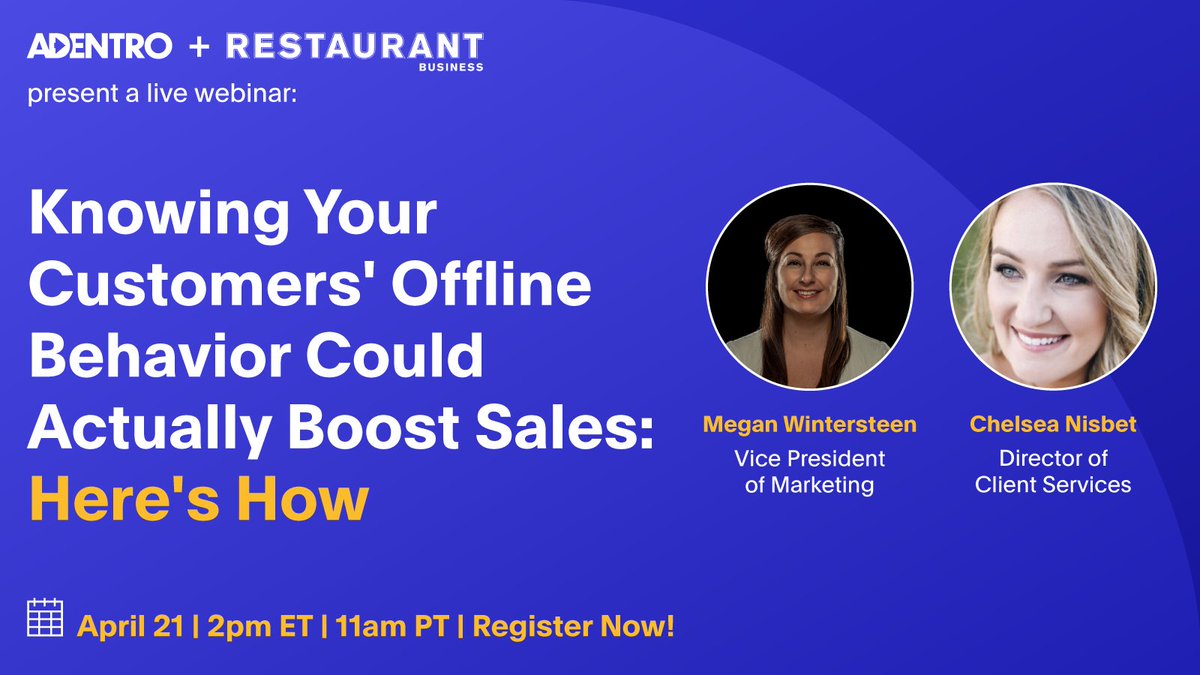 ADENTRO + RESTAURANT BUSINESS
present a live webinar:

Knowing Your Customers' Offline Behavior Could Actually Boost Sales: Here's How

Megan Wintersteen
Vice President of Marketing

Chelsea Nisbet
Director of Client Services

April 21 | 2pm ET | 11am PT | Register Now!